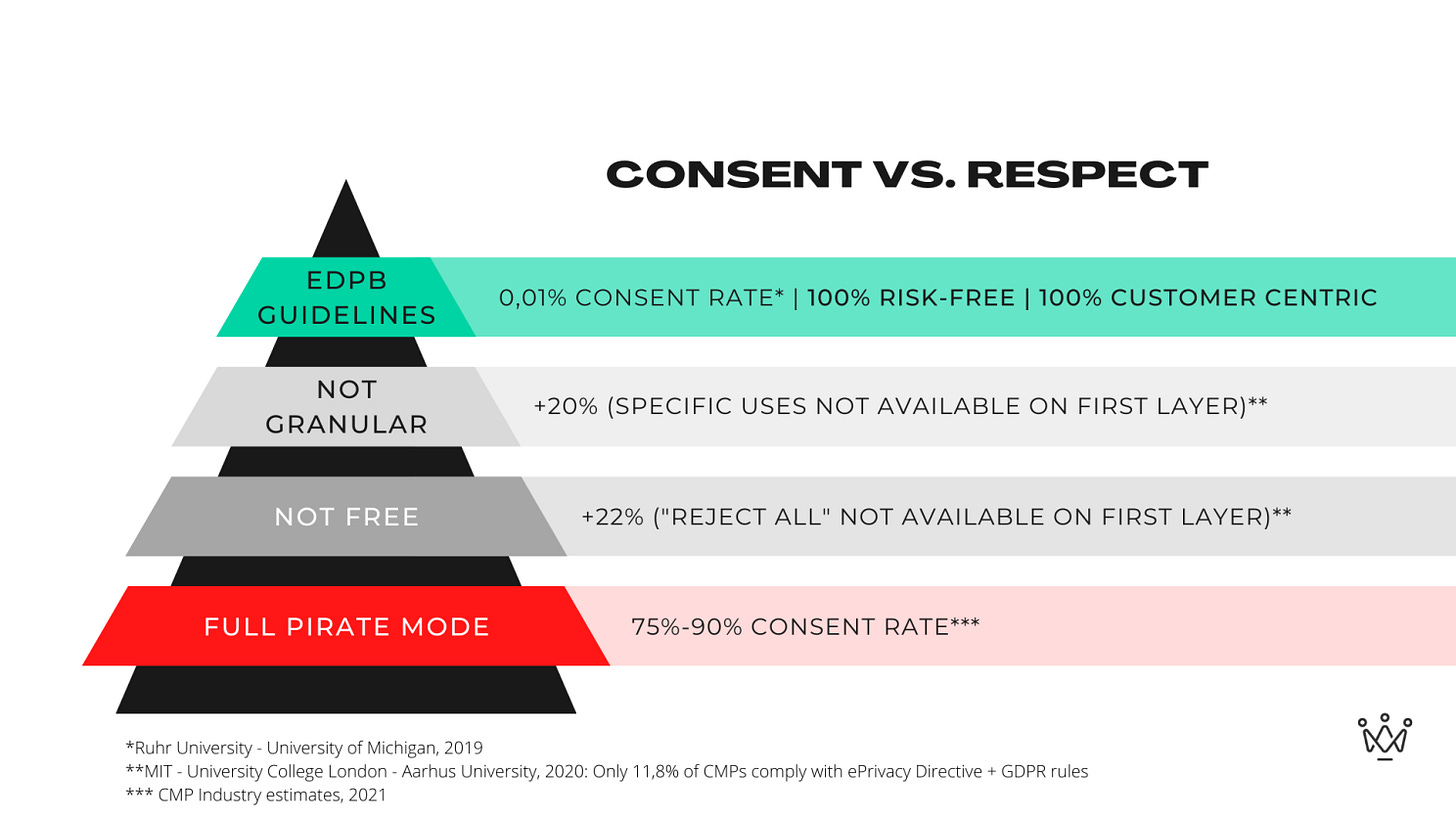 CONSENT VS. RESPECT

EDPB GUIDELINES

0,01% CONSENT RATE* | 100% RISK-FREE | 100% CUSTOMER CENTRIC

NOT GRANULAR

+20% (SPECIFIC USES NOT AVAILABLE ON FIRST LAYER)**

NOT FREE

+22% ("REJECT ALL" NOT AVAILABLE ON FIRST LAYER)**

FULL PIRATE MODE

75%-90% CONSENT RATE***

*Ruhr University - University of Michigan, 2019
**MIT - University College London - Aarhus University, 2020: Only 11,8% of CMPs comply with ePrivacy Directive + GDPR rules
*** CMP Industry estimates, 2021